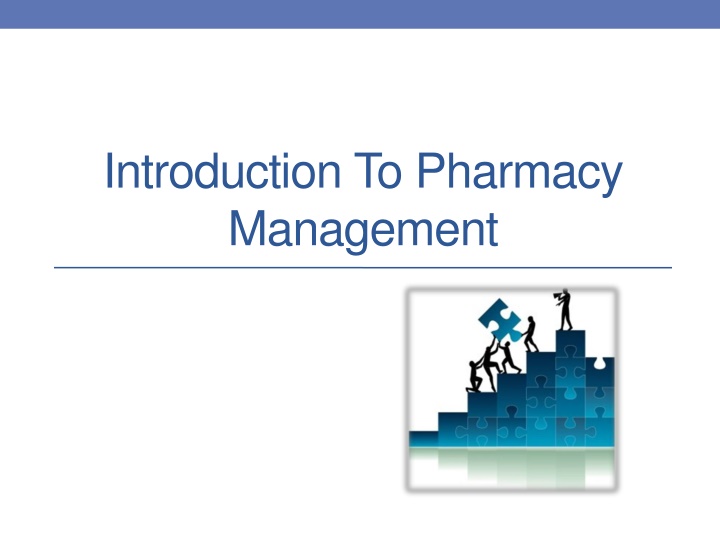 Introduction To Pharmacy Management